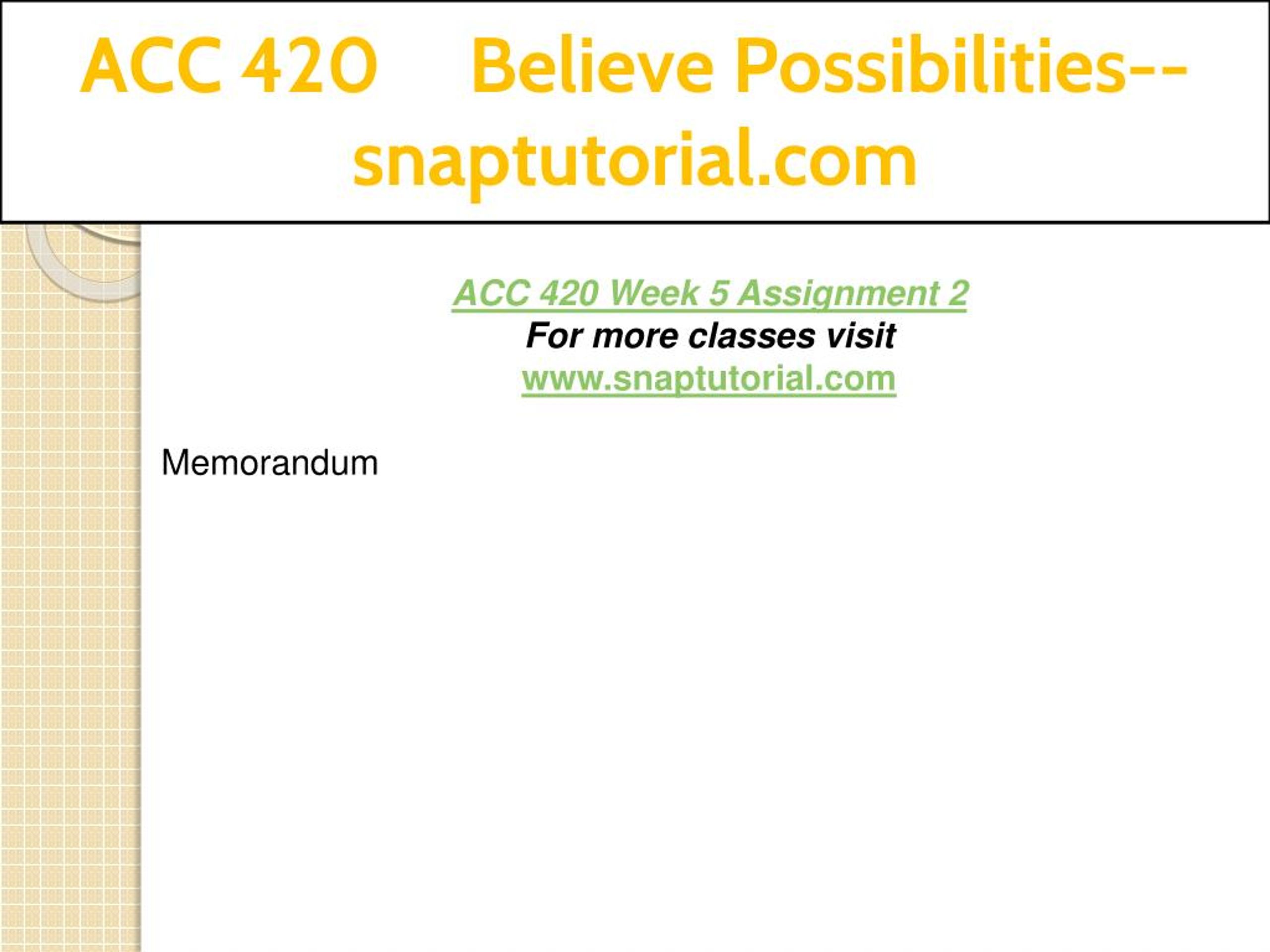 ACC 420 Believe Possibilities--snaptutorial.com

ACC 420 Week 5 Assignment 2
For more classes visit
www.snaptutorial.com

Memorandum